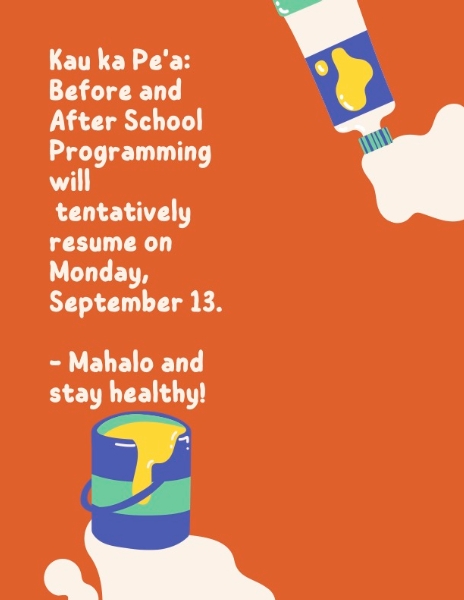 Kau ka Pe'a: Before and After School Programming will tentatively resume on Monday, September 13.

- Mahalo and stay healthy!